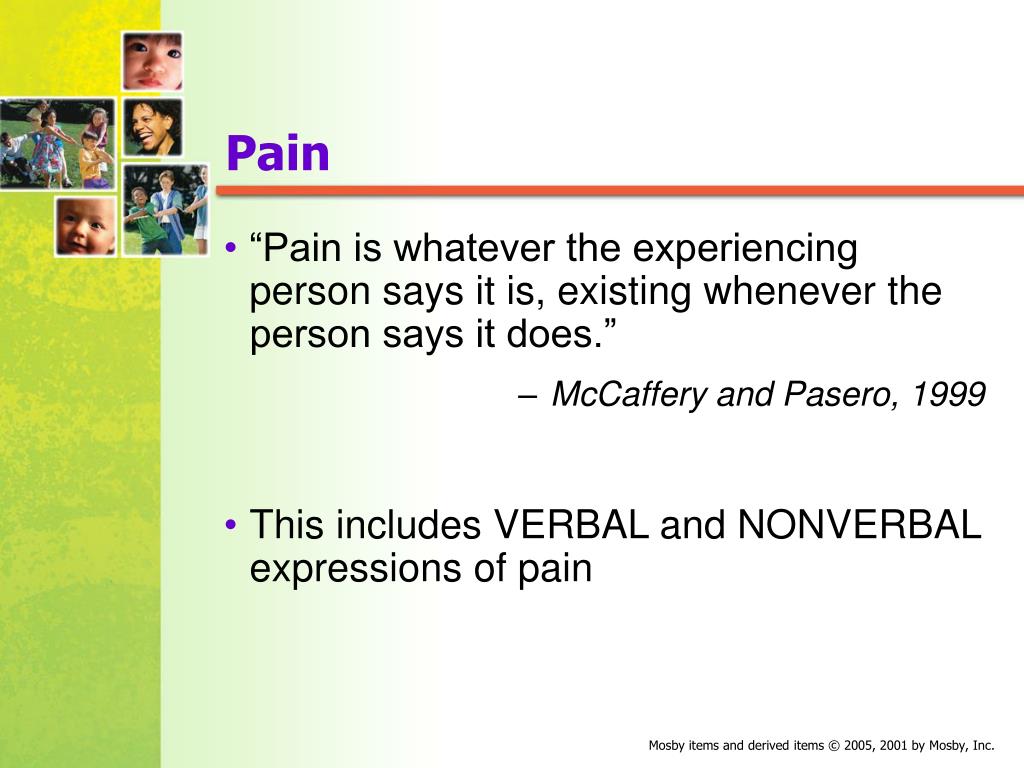 Pain

• “Pain is whatever the experiencing person says it is, existing whenever the person says it does.”

– McCaffery and Pasero, 1999

• This includes VERBAL and NONVERBAL expressions of pain

Mosby items and derived items © 2005, 2001 by Mosby, Inc.